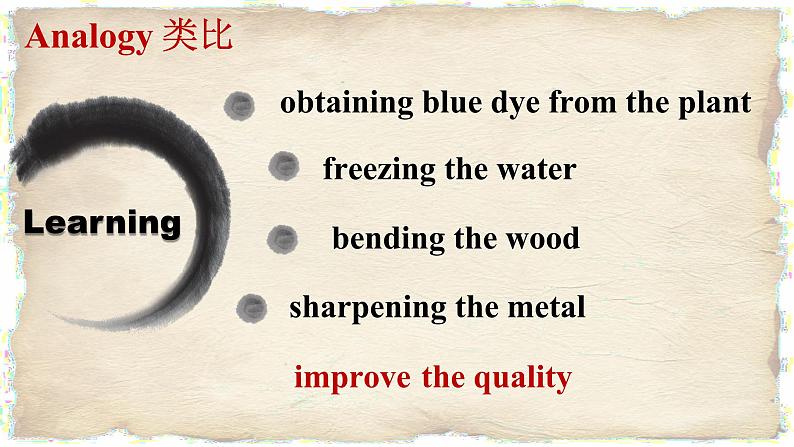 Analogy 类比

Learning

obtaining blue dye from the plant

freezing the water

bending the wood

sharpening the metal

improve the quality